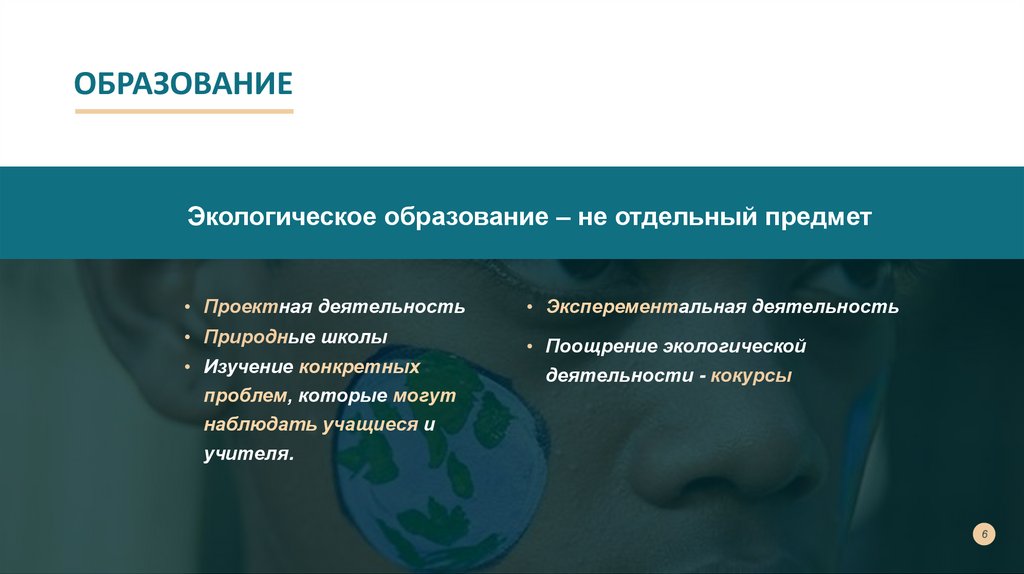 ОБРАЗОВАНИЕ

Экологическое образование – не отдельный предмет

• Проектная деятельность
• Природные школы
• Изучение конкретных проблем, которые могут наблюдать учащиеся и учителя.

• Эксперементальная деятельность
• Поощрение экологической деятельности - кокурсы

6